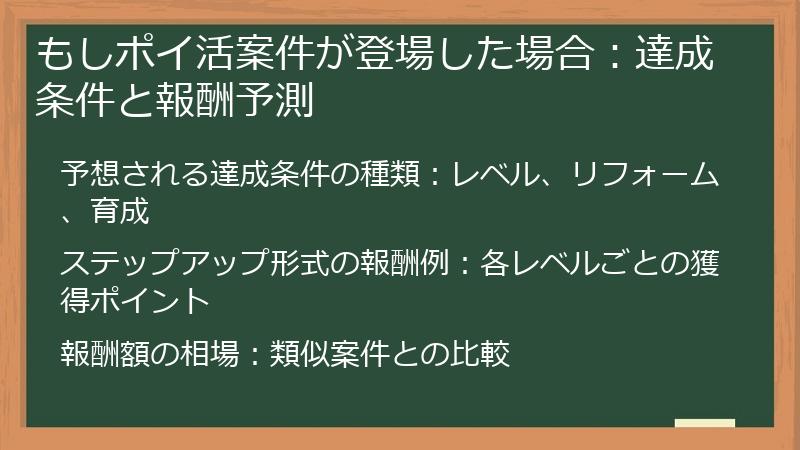 もしポイ活案件が登場した場合：達成条件と報酬予測

予想される達成条件の種類：レベル、リフォーム、育成

ステップアップ形式の報酬例：各レベルごとの獲得ポイント

報酬額の相場：類似案件との比較